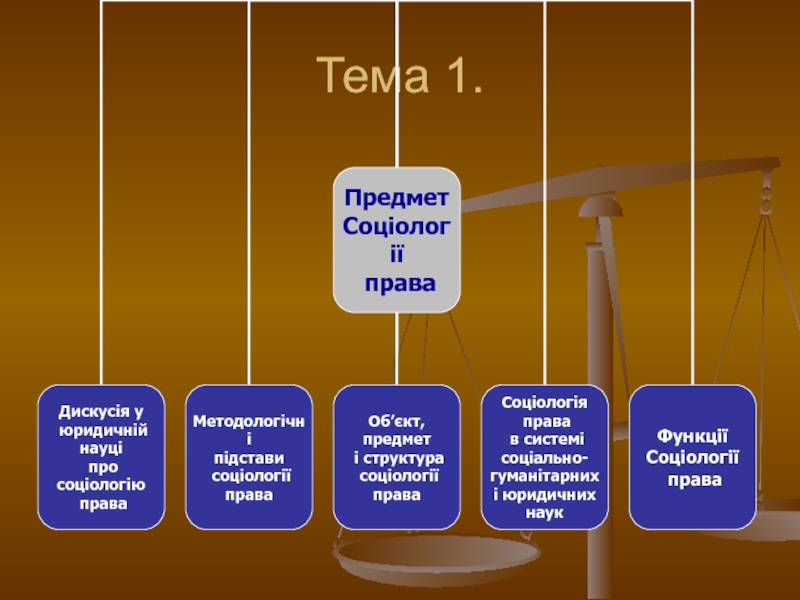 Тема 1.

Предмет Соціології права

Дискусія у юридичній науці про соціологію права

Методологічні підстави соціології права

Об’єкт, предмет і структура соціології права

Соціологія права в системі соціально-гуманітарних і юридичних наук

Функції Соціології права